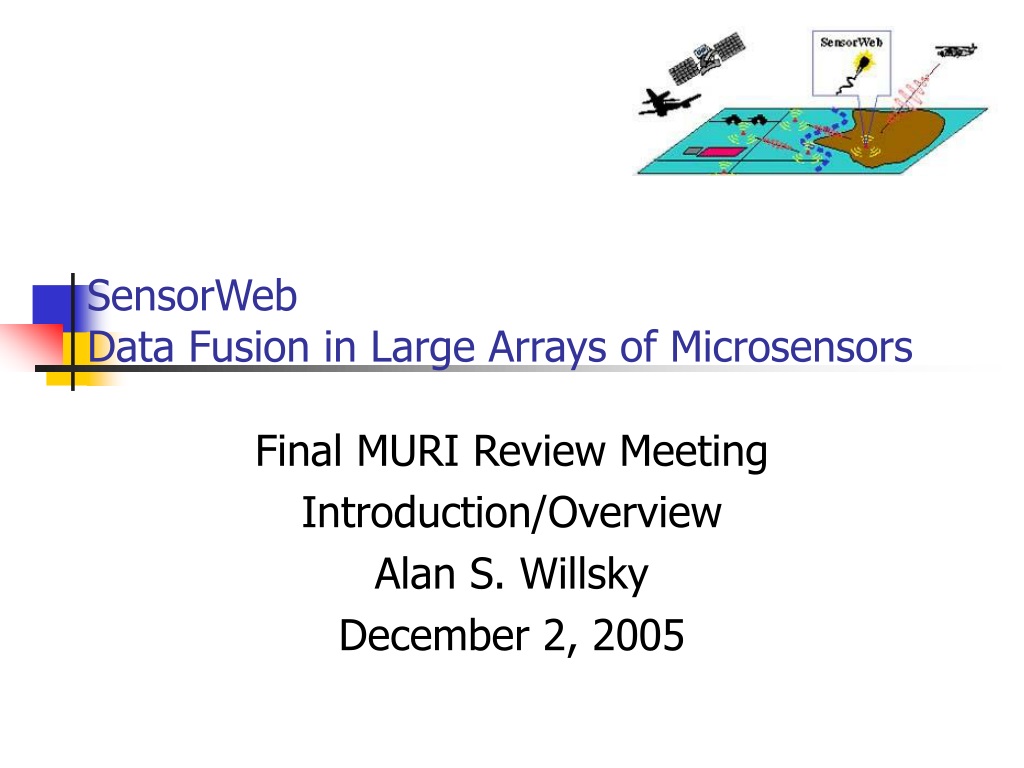 SensorWeb

SensorWeb
Data Fusion in Large Arrays of Microsensors

Final MURI Review Meeting
Introduction/Overview
Alan S. Willsky
December 2, 2005